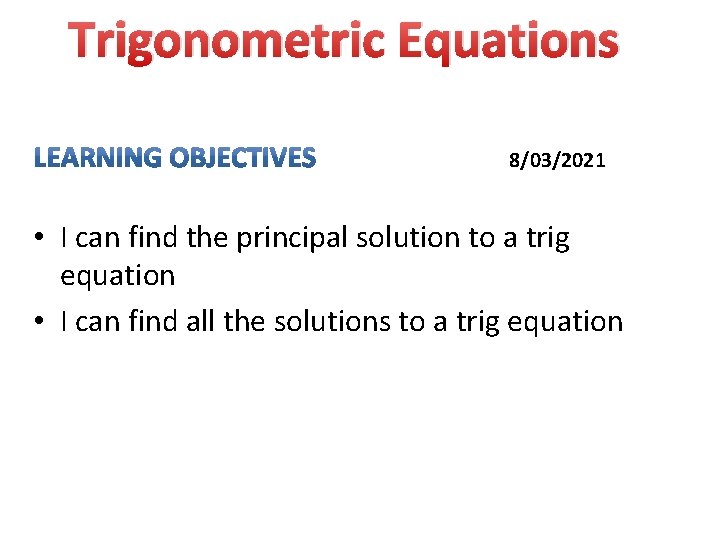 Trigonometric Equations

LEARNING OBJECTIVES 8/03/2021

• I can find the principal solution to a trig equation
• I can find all the solutions to a trig equation